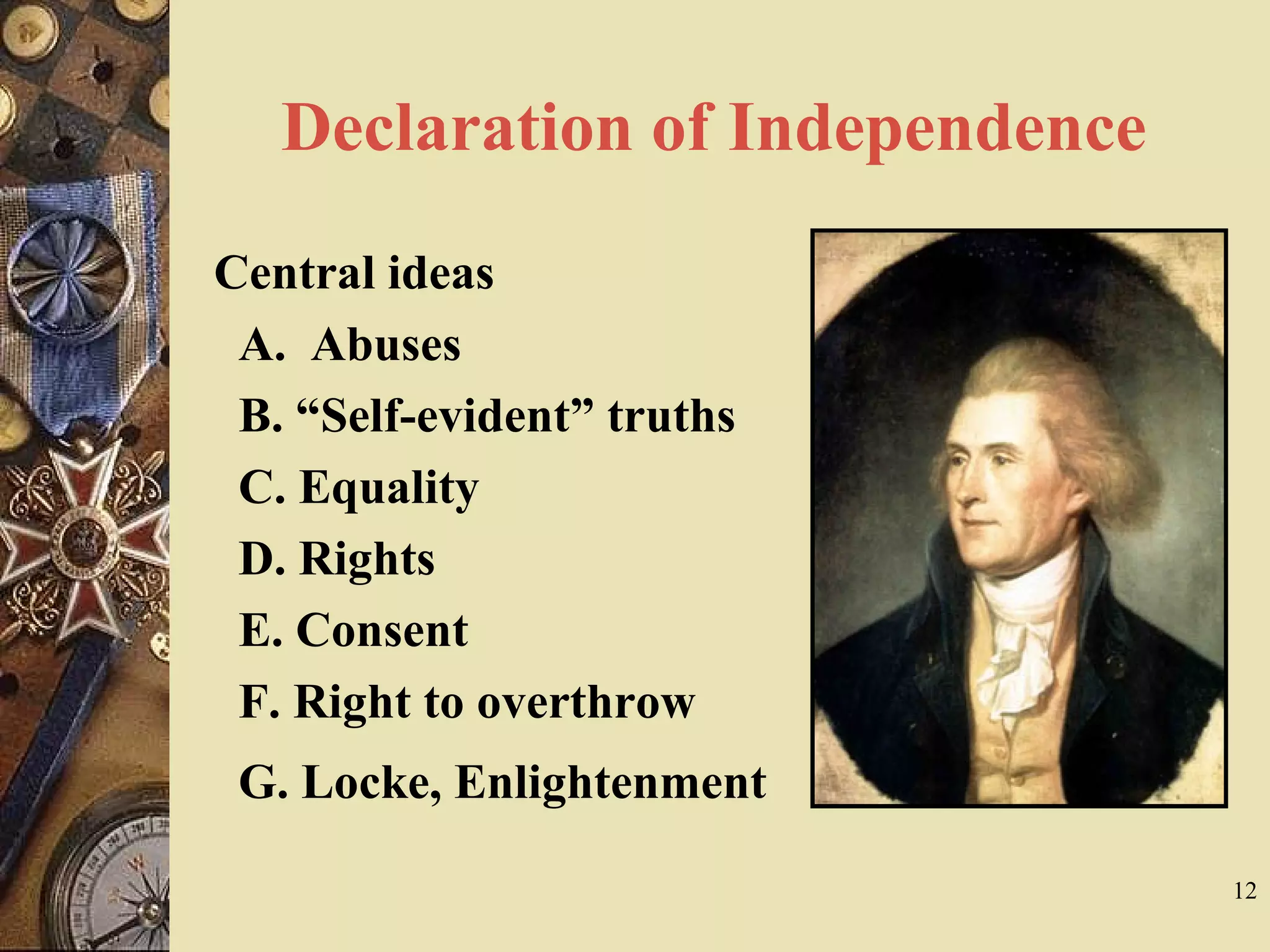 Declaration of Independence

Central ideas

A. Abuses

B. “Self-evident” truths

C. Equality

D. Rights

E. Consent

F. Right to overthrow

G. Locke, Enlightenment

12